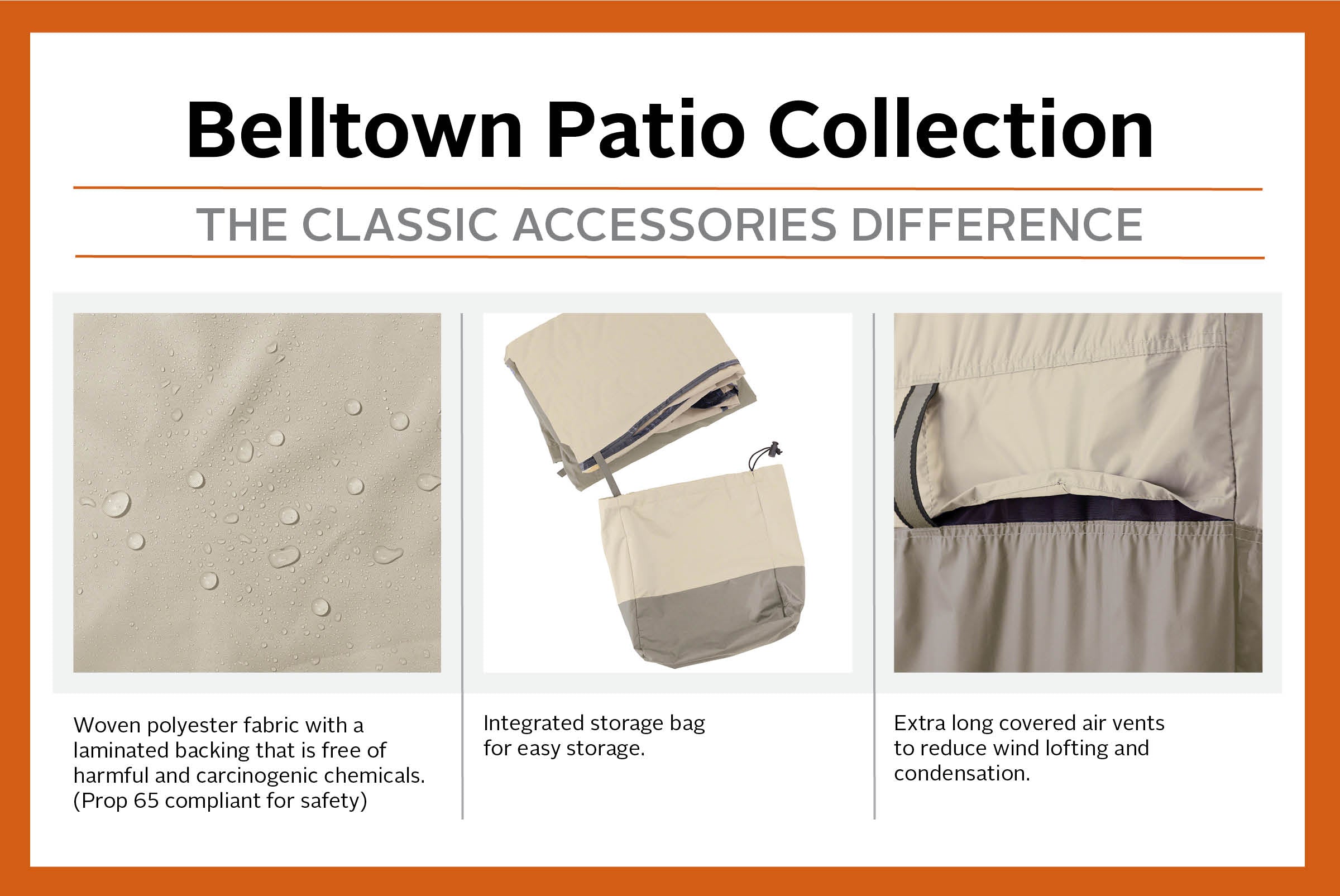 Belltown Patio Collection

THE CLASSIC ACCESSORIES DIFFERENCE

Woven polyester fabric with a laminated backing that is free of harmful and carcinogenic chemicals. (Prop 65 compliant for safety)

Integrated storage bag for easy storage.

Extra long covered air vents to reduce wind lofting and condensation.